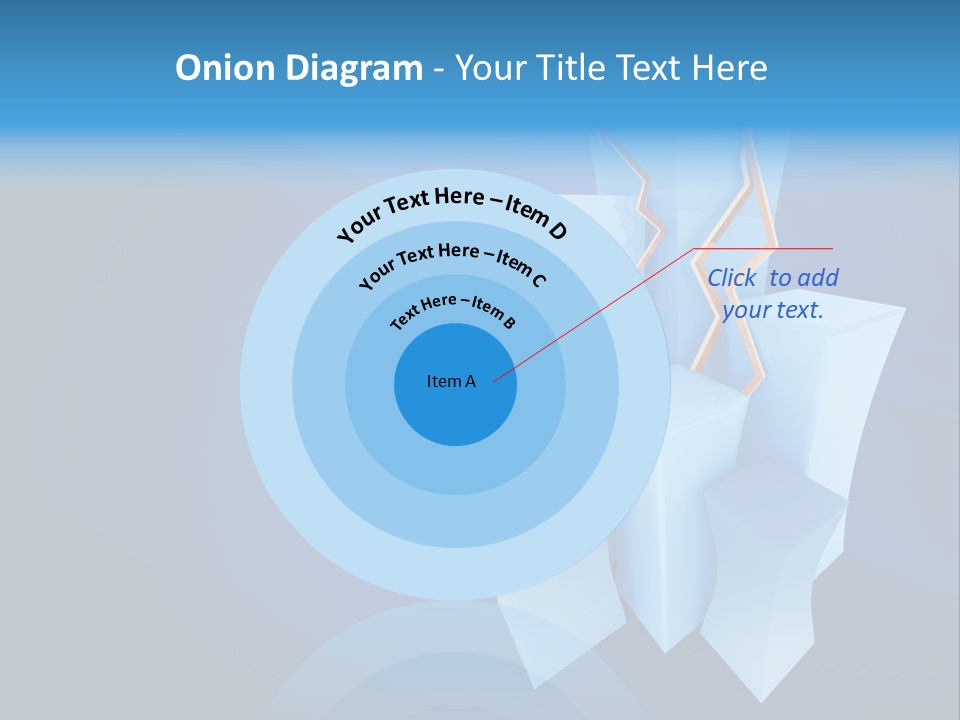 Onion Diagram - Your Title Text Here

Your Text Here – Item D

Your Text Here – Item C

Text Here – Item B

Item A

Click to add your text.